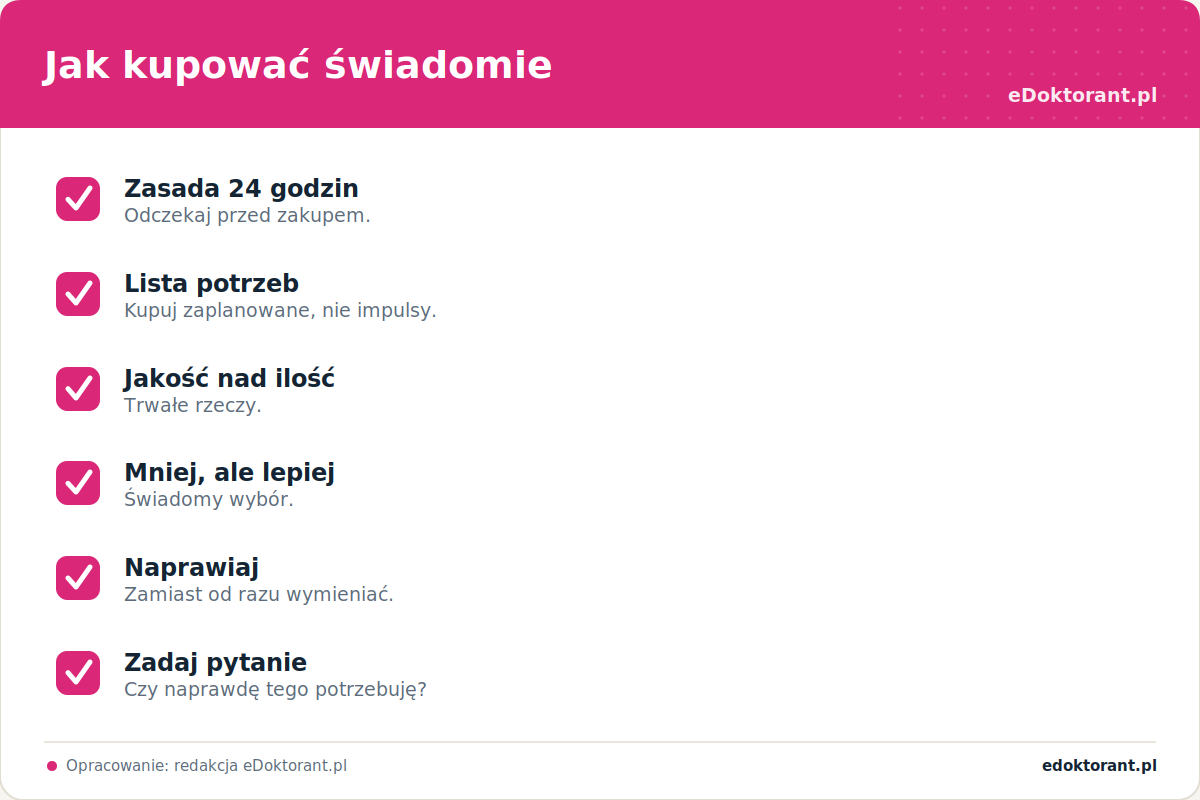 Jak kupować świadomie

eDoktorant.pl

Zasada 24 godzin
Odczekaj przed zakupem.

Lista potrzeb
Kupuj zaplanowane, nie impulsy.

Jakość nad ilość
Trwałe rzeczy.

Mniej, ale lepiej
Świadomy wybór.

Naprawiaj
Zamiast od razu wymieniać.

Zadaj pytanie
Czy naprawdę tego potrzebuję?

Opracowanie: redakcja eDoktorant.pl

edoktorant.pl